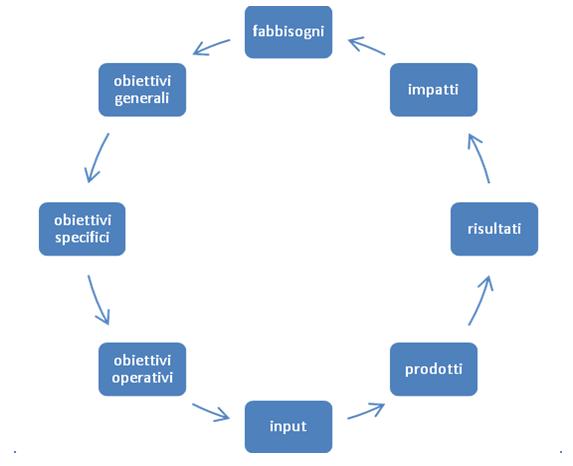 fabbisogni

obiettivi generali

obiettivi specifici

obiettivi operativi

input

prodotti

risultati

impatti